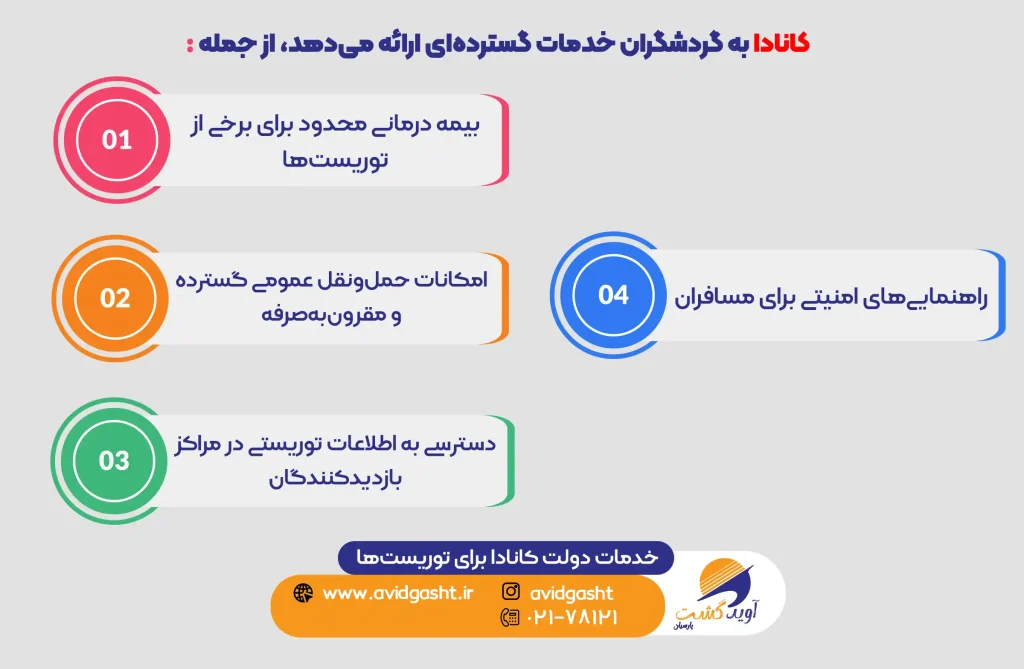 کانادا به گردشگران خدمات گسترده‌ای ارائه می‌دهد، از جمله :

01
بیمه درمانی محدود برای برخی از توریست‌ها

02
امکانات حمل‌ونقل عمومی گسترده و مقرون‌به‌صرفه

03
دسترسی به اطلاعات توریستی در مراکز بازدیدکنندگان

04
راهنمایی‌های امنیتی برای مسافران

خدمات دولت کانادا برای توریست‌ها

www.avidgasht.ir
avidgasht
۰۲۱-۷۸۱۲۱

آوید گشت پارسیان